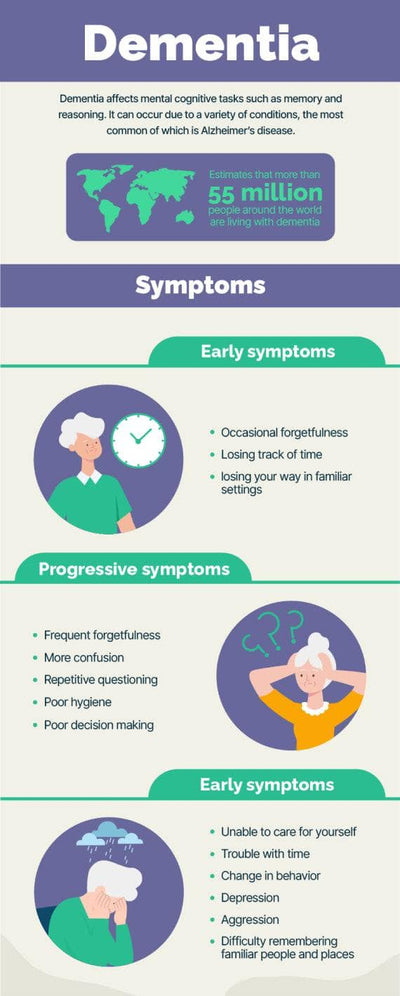 Dementia

Dementia affects mental cognitive tasks such as memory and reasoning. It can occur due to a variety of conditions, the most common of which is Alzheimer's disease.

Estimates that more than 55 million people around the world are living with dementia

Symptoms

Early symptoms

- Occasional forgetfulness
- Losing track of time
- losing your way in familiar settings

Progressive symptoms

- Frequent forgetfulness
- More confusion
- Repetitive questioning
- Poor hygiene
- Poor decision making

Early symptoms

- Unable to care for yourself
- Trouble with time
- Change in behavior
- Depression
- Aggression
- Difficulty remembering familiar people and places